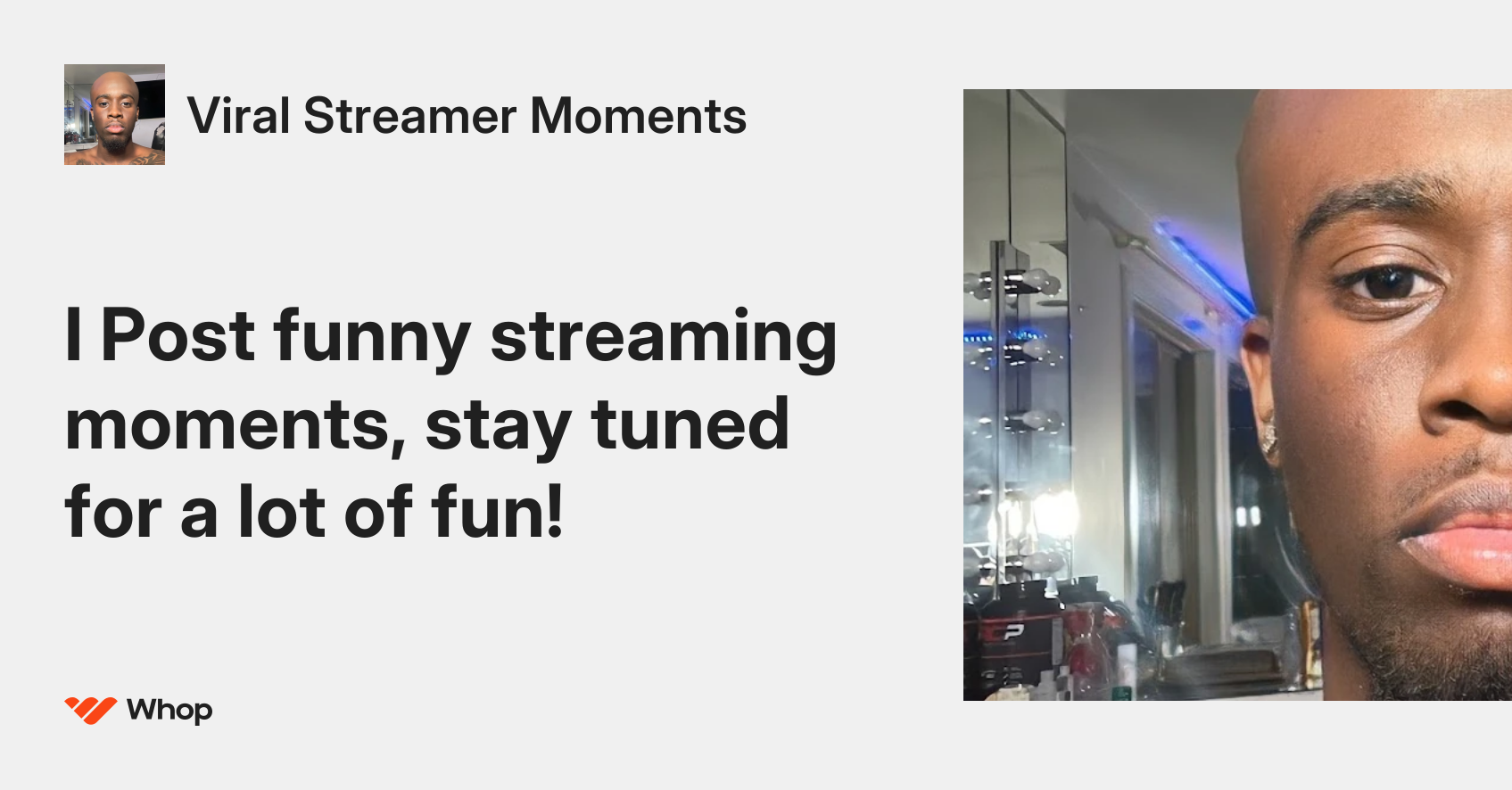 Viral Streamer Moments

I Post funny streaming moments, stay tuned for a lot of fun!

Whop